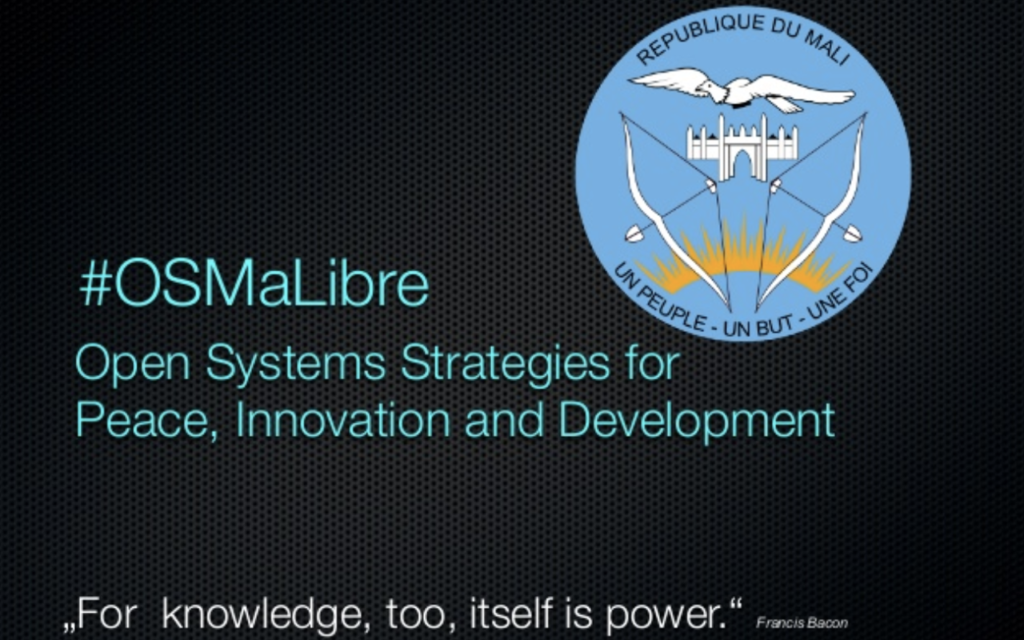 REPUBLIQUE DU MALI

UN PEUPLE - UN BUT - UNE FOI

#OSMaLibre

Open Systems Strategies for Peace, Innovation and Development

„For knowledge, too, itself is power.“ Francis Bacon